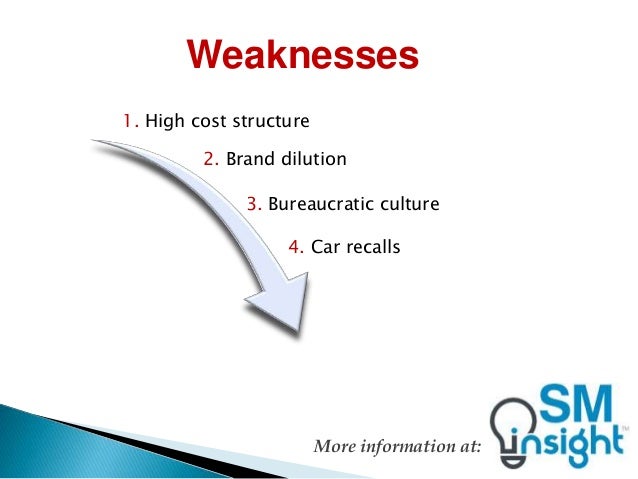 Weaknesses

1. High cost structure

2. Brand dilution

3. Bureaucratic culture

4. Car recalls

More information at:

SM insight™